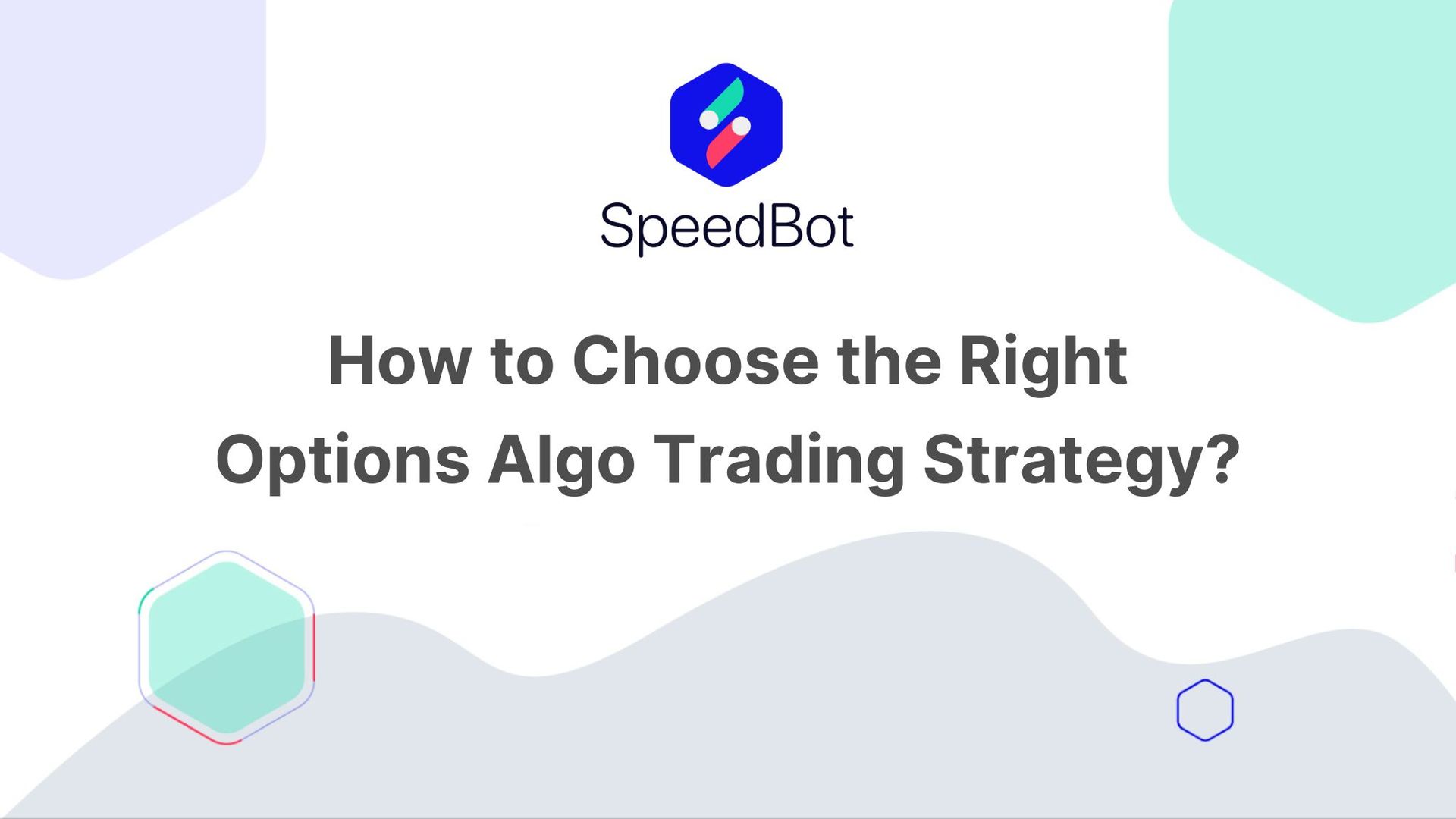 SpeedBot

How to Choose the Right Options Algo Trading Strategy?